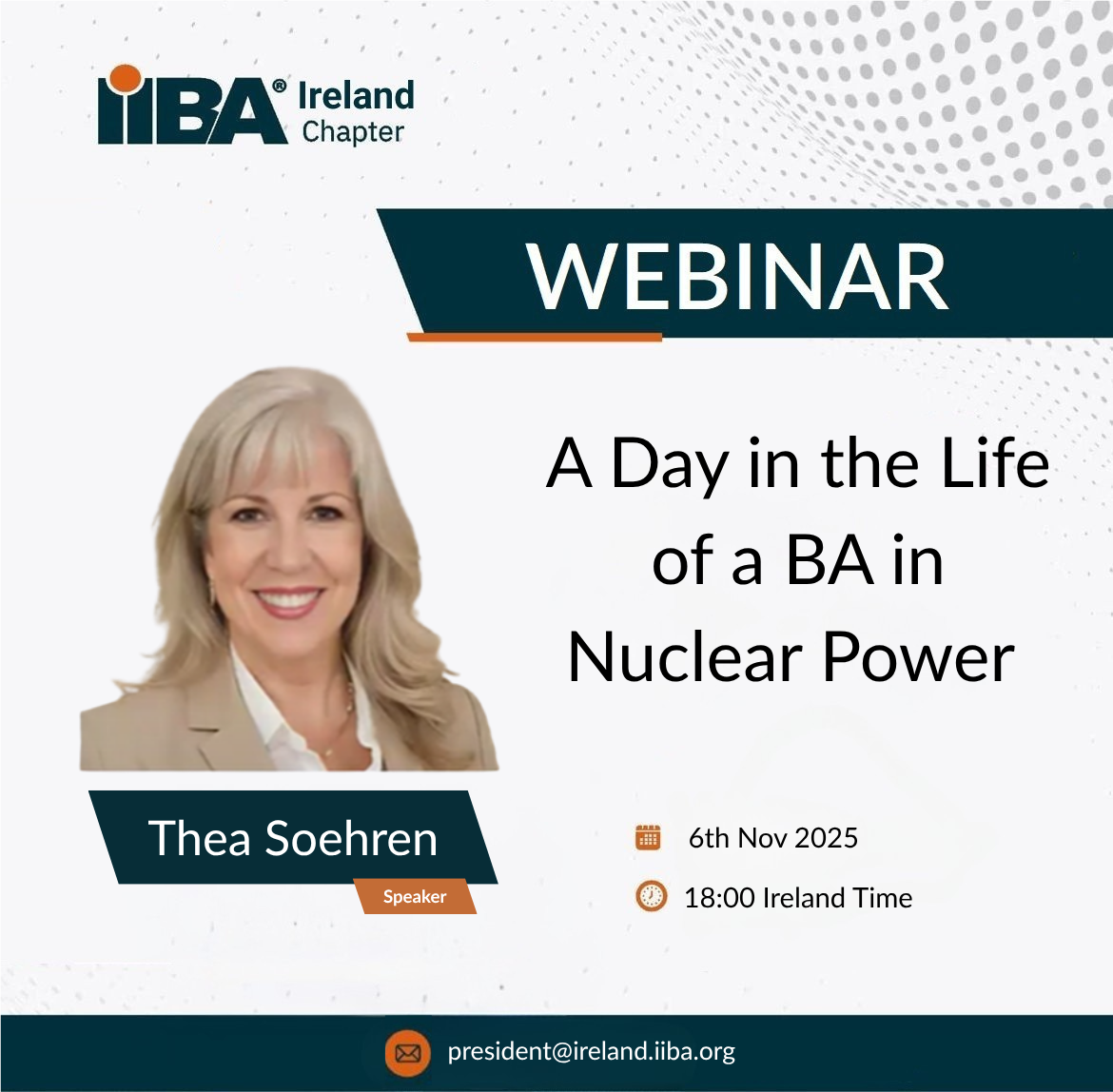 IIBA® Ireland Chapter

WEBINAR

A Day in the Life of a BA in Nuclear Power

Thea Soehren
Speaker

6th Nov 2025

18:00 Ireland Time

president@ireland.iiba.org